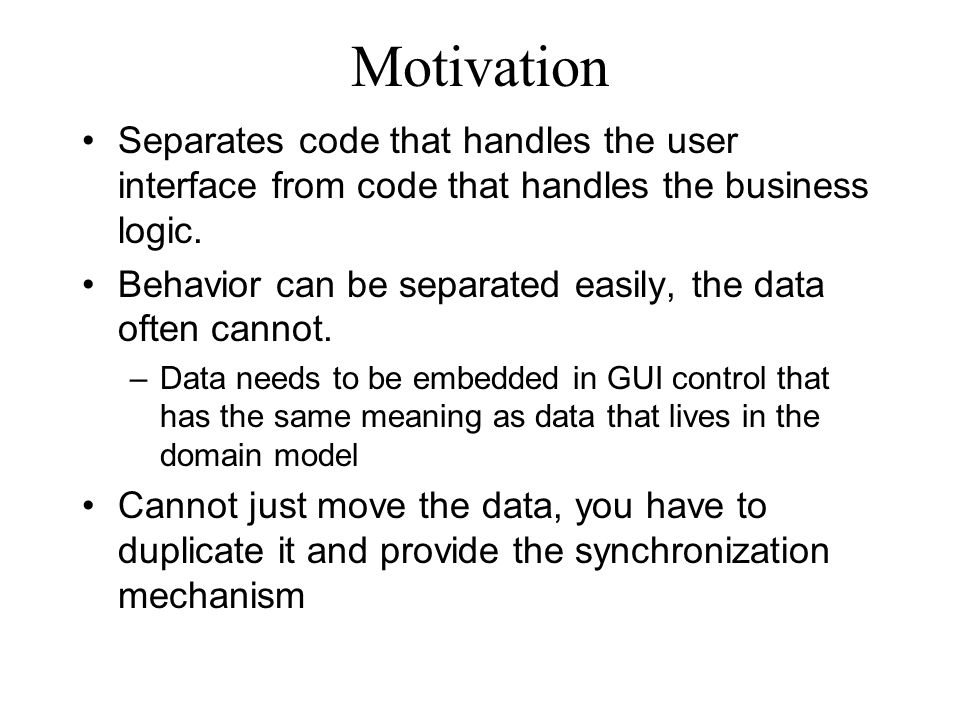 Motivation

• Separates code that handles the user interface from code that handles the business logic.

• Behavior can be separated easily, the data often cannot.

– Data needs to be embedded in GUI control that has the same meaning as data that lives in the domain model

• Cannot just move the data, you have to duplicate it and provide the synchronization mechanism